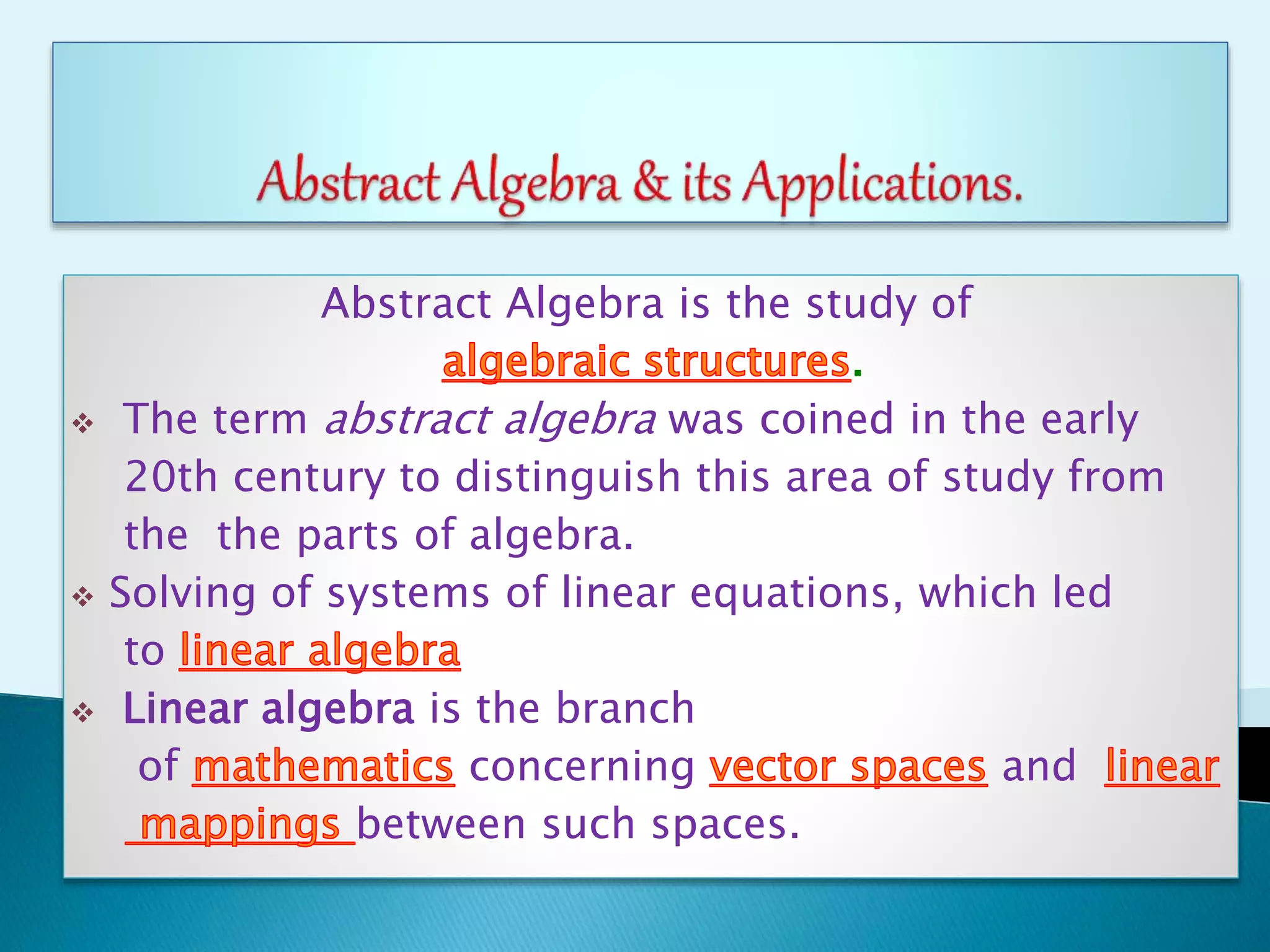 Abstract Algebra & its Applications.

Abstract Algebra is the study of algebraic structures.

❖ The term abstract algebra was coined in the early 20th century to distinguish this area of study from the the parts of algebra.

❖ Solving of systems of linear equations, which led to linear algebra

❖ Linear algebra is the branch of mathematics concerning vector spaces and linear mappings between such spaces.